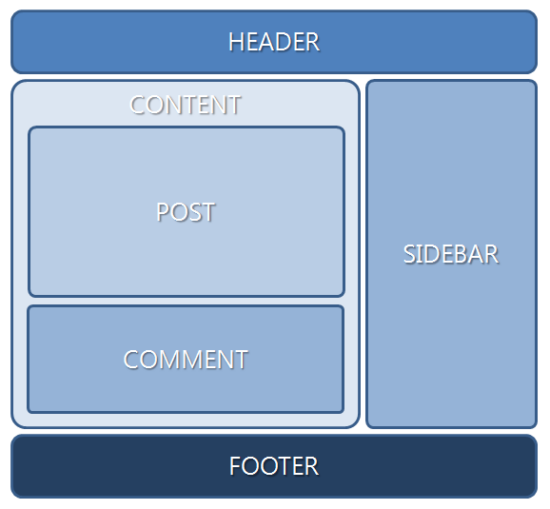 HEADER

CONTENT

POST

COMMENT

SIDEBAR

FOOTER